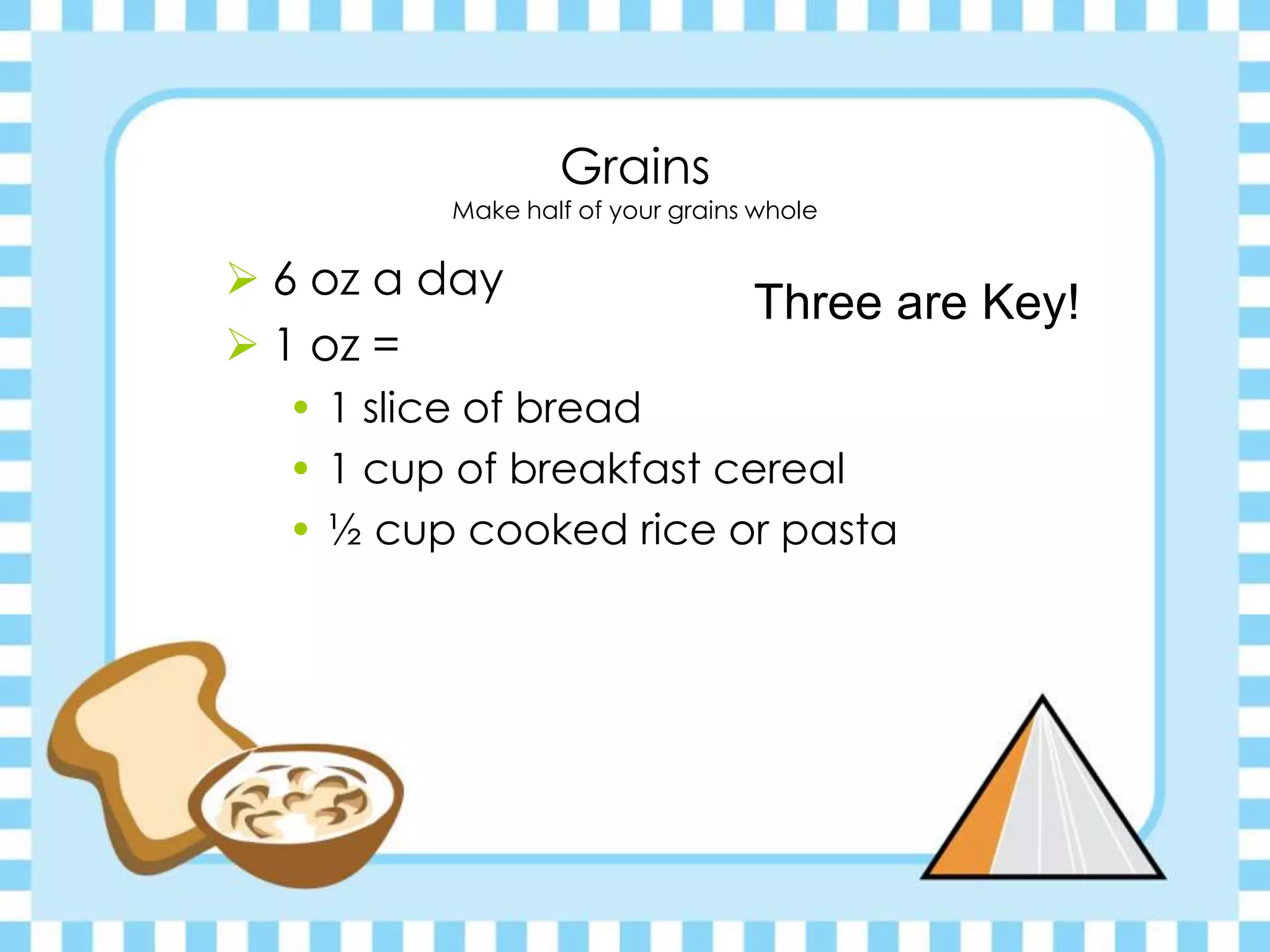 Grains
Make half of your grains whole

➢ 6 oz a day
➢ 1 oz =
• 1 slice of bread
• 1 cup of breakfast cereal
• ½ cup cooked rice or pasta

Three are Key!